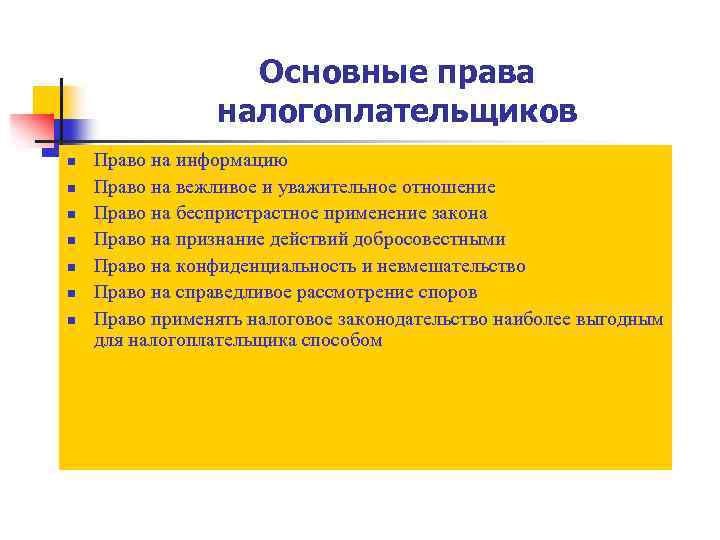 Основные права налогоплательщиков

- Право на информацию
- Право на вежливое и уважительное отношение
- Право на беспристрастное применение закона
- Право на признание действий добросовестными
- Право на конфиденциальность и невмешательство
- Право на справедливое рассмотрение споров
- Право применять налоговое законодательство наиболее выгодным для налогоплательщика способом